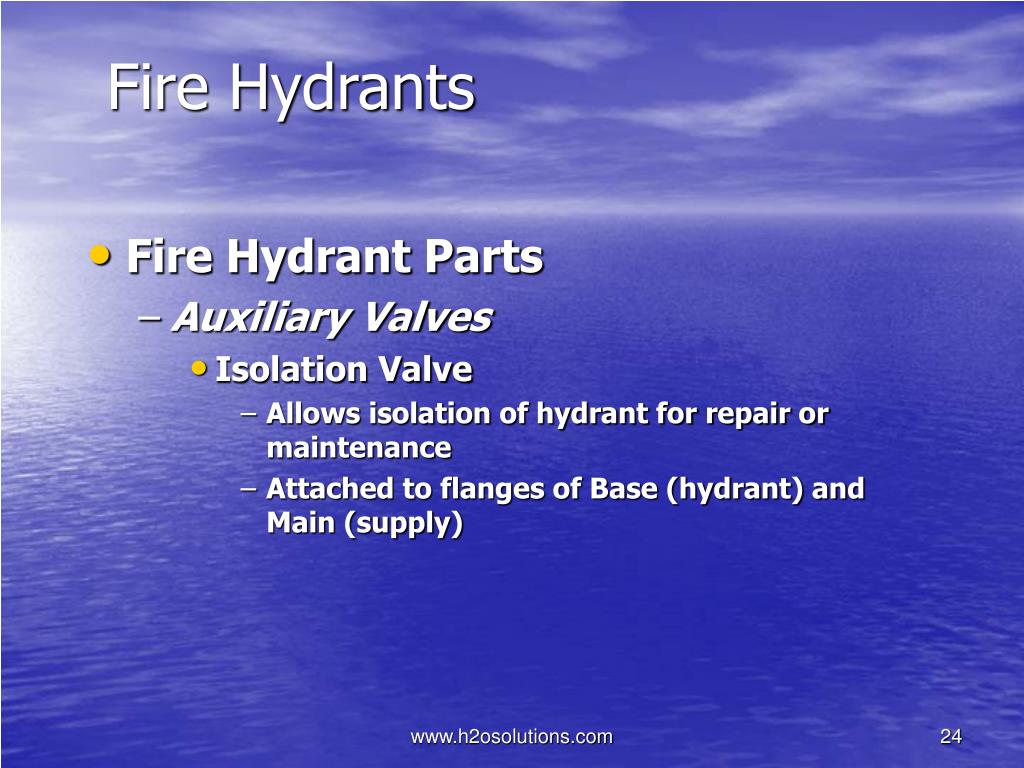 Fire Hydrants

• Fire Hydrant Parts
– Auxiliary Valves
• Isolation Valve
– Allows isolation of hydrant for repair or maintenance
– Attached to flanges of Base (hydrant) and Main (supply)

www.h2osolutions.com

24